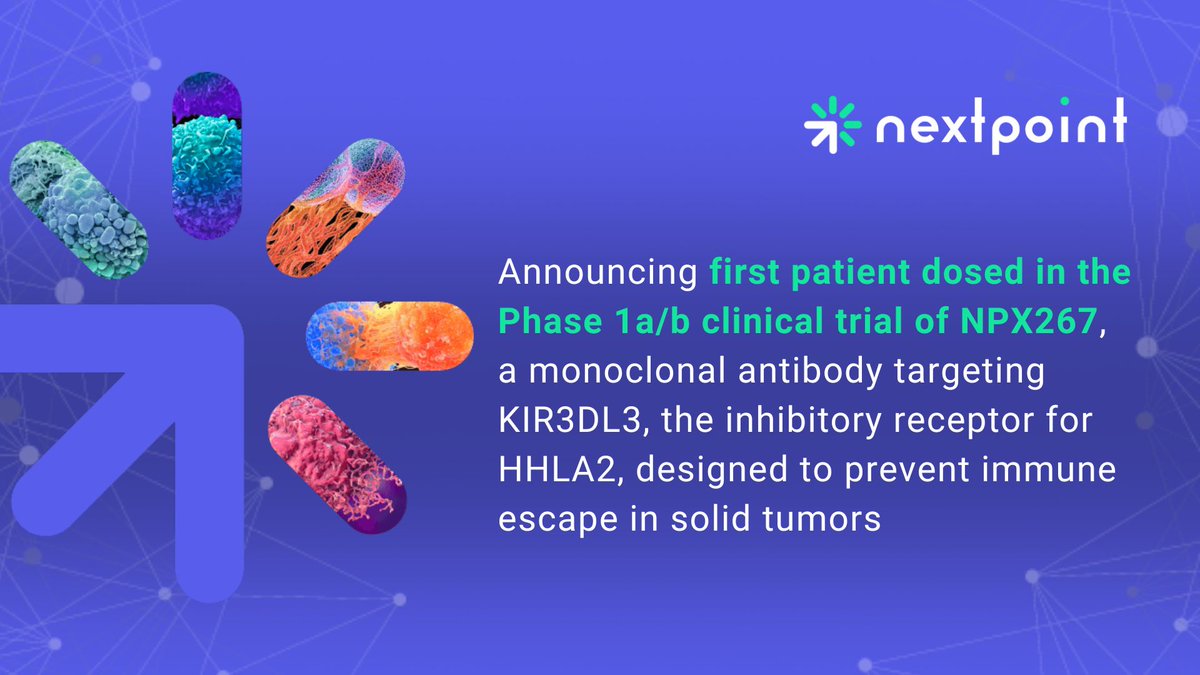 nextpoint

Announcing first patient dosed in the Phase 1a/b clinical trial of NPX267, a monoclonal antibody targeting KIR3DL3, the inhibitory receptor for HHLA2, designed to prevent immune escape in solid tumors